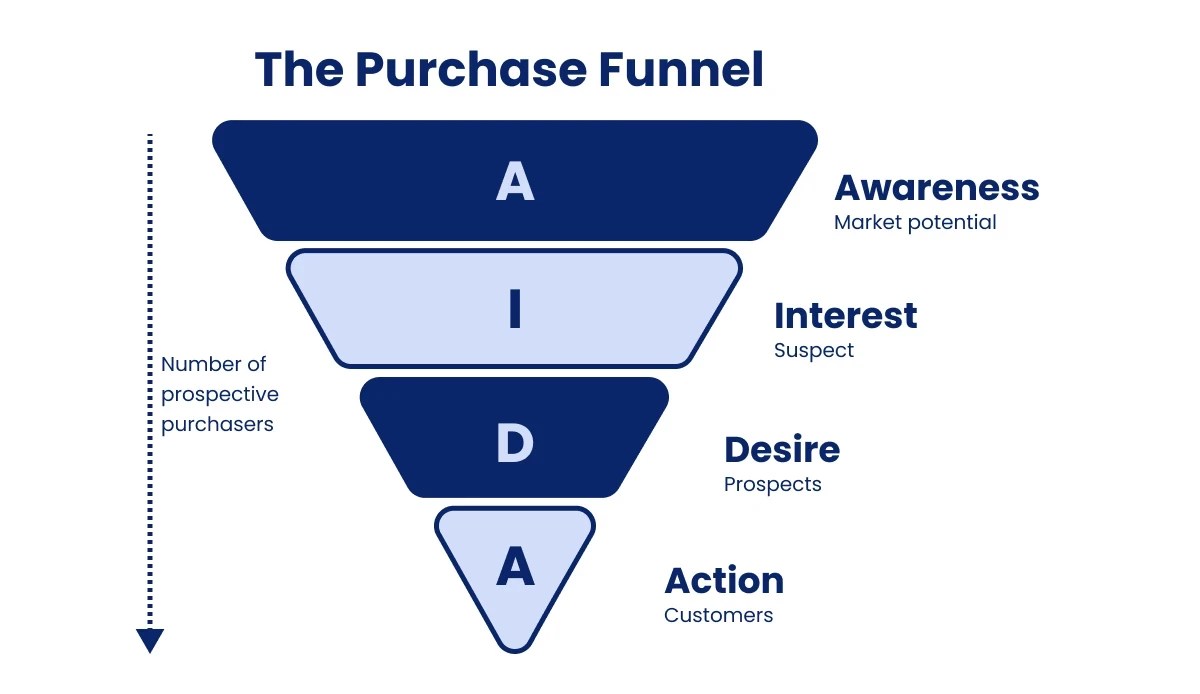 The Purchase Funnel

Number of prospective purchasers

A

Awareness
Market potential

I

Interest
Suspect

D

Desire
Prospects

A

Action
Customers